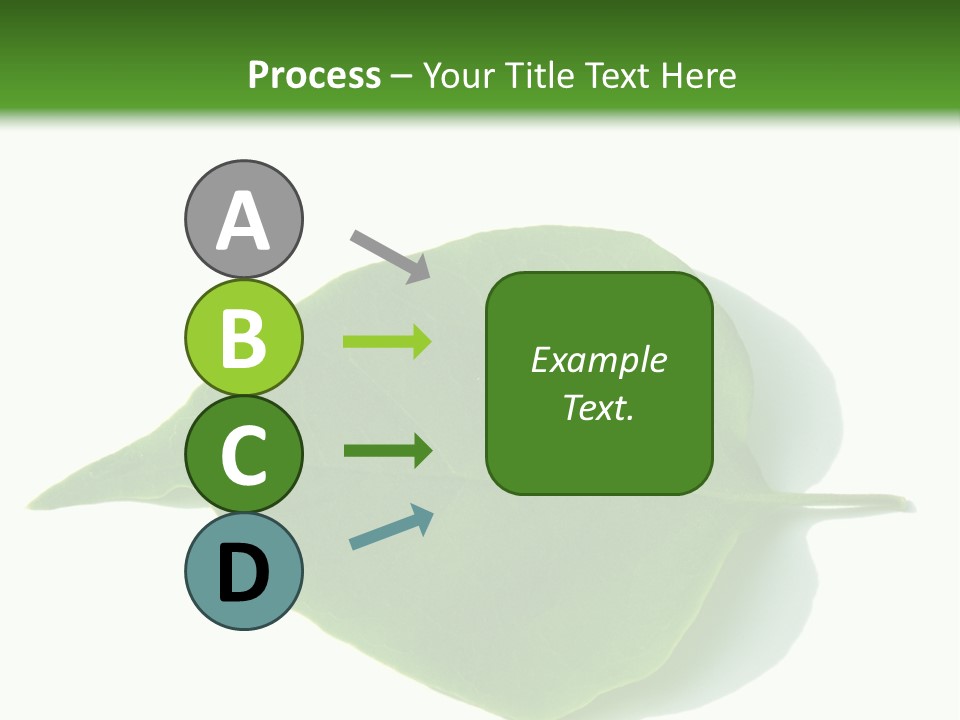 Process – Your Title Text Here

A

B

C

D

Example Text.